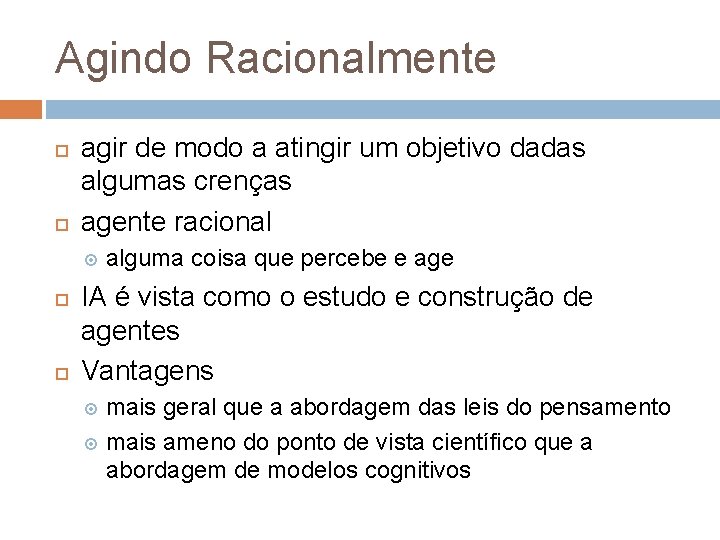 Agindo Racionalmente

agir de modo a atingir um objetivo dadas algumas crenças

agente racional

alguma coisa que percebe e age

IA é vista como o estudo e construção de agentes

Vantagens

mais geral que a abordagem das leis do pensamento

mais ameno do ponto de vista científico que a abordagem de modelos cognitivos